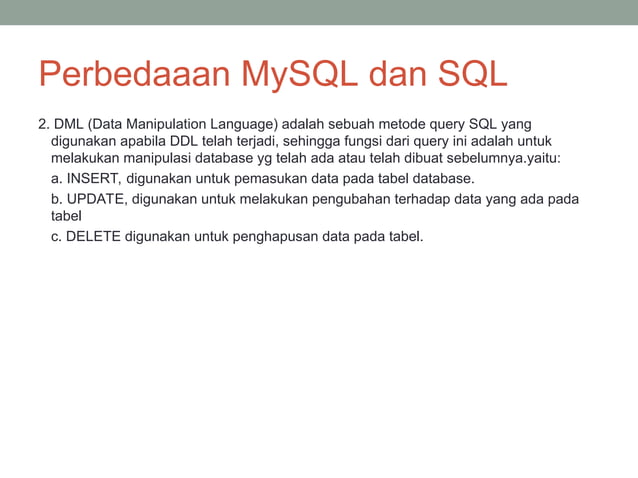 Perbedaaan MySQL dan SQL

2. DML (Data Manipulation Language) adalah sebuah metode query SQL yang digunakan apabila DDL telah terjadi, sehingga fungsi dari query ini adalah untuk melakukan manipulasi database yg telah ada atau telah dibuat sebelumnya.yaitu:

a. INSERT, digunakan untuk pemasukan data pada tabel database.

b. UPDATE, digunakan untuk melakukan pengubahan terhadap data yang ada pada tabel

c. DELETE digunakan untuk penghapusan data pada tabel.